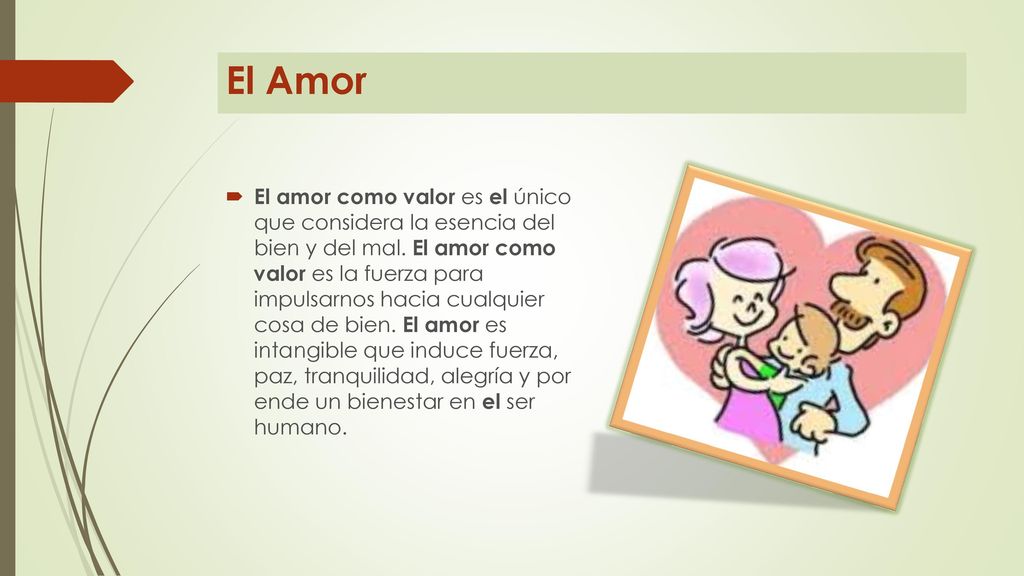 El Amor

El amor como valor es el único que considera la esencia del bien y del mal. El amor como valor es la fuerza para impulsarnos hacia cualquier cosa de bien. El amor es intangible que induce fuerza, paz, tranquilidad, alegría y por ende un bienestar en el ser humano.